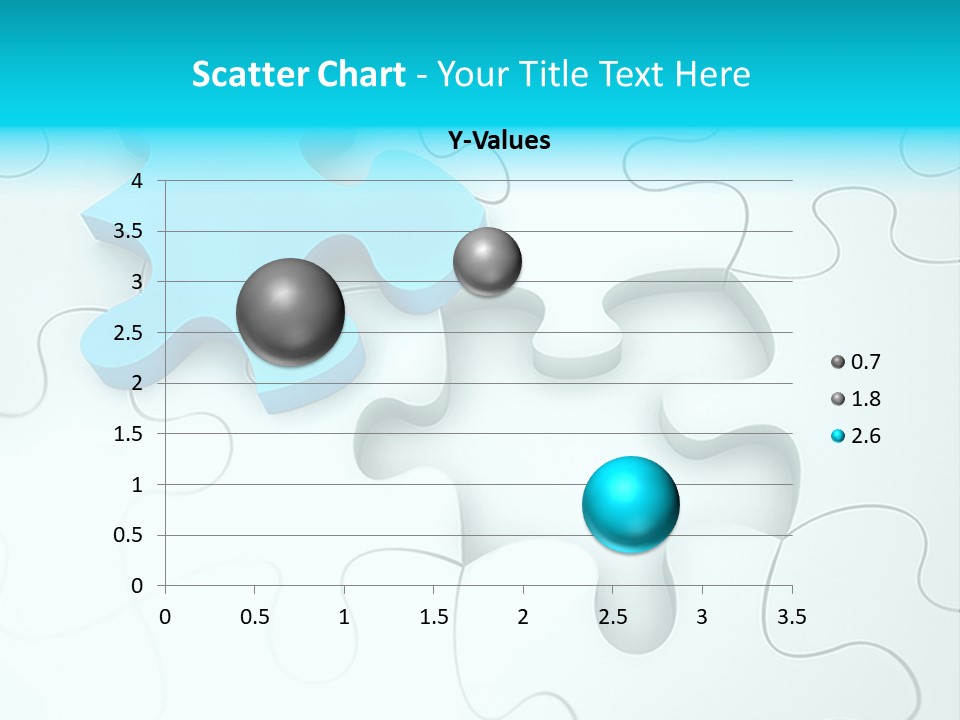 Scatter Chart - Your Title Text Here

Y-Values

4
3.5
3
2.5
2
1.5
1
0.5
0

0 0.5 1 1.5 2 2.5 3 3.5

0.7
1.8
2.6